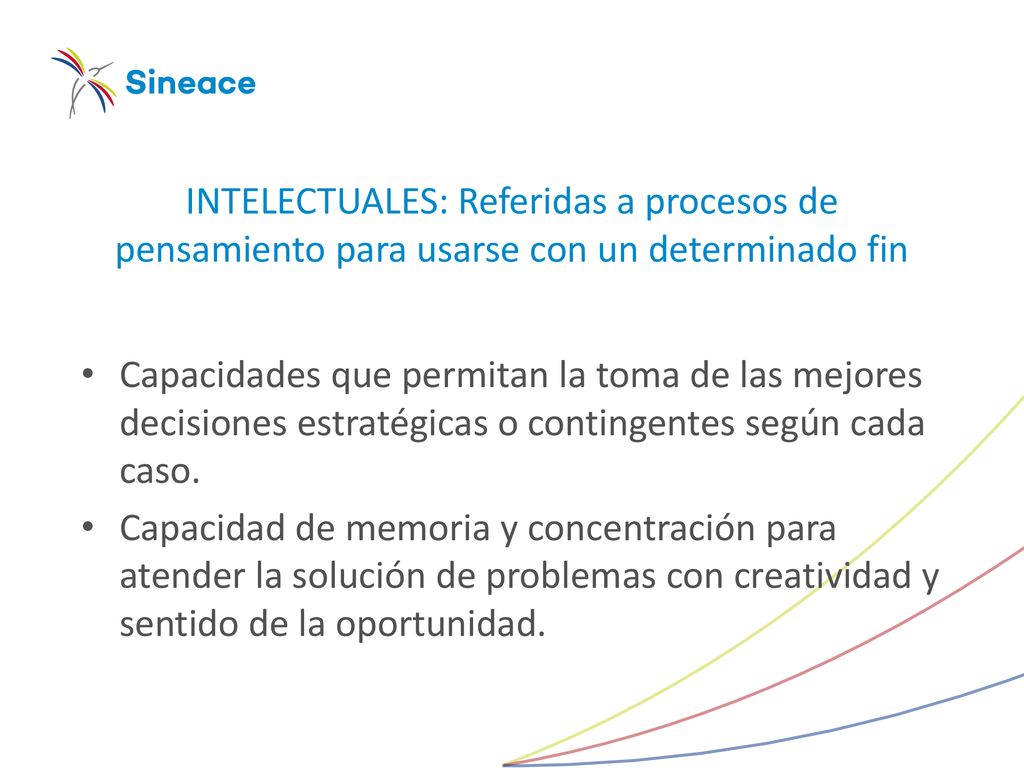 Sineace

INTELECTUALES: Referidas a procesos de pensamiento para usarse con un determinado fin

• Capacidades que permitan la toma de las mejores decisiones estratégicas o contingentes según cada caso.
• Capacidad de memoria y concentración para atender la solución de problemas con creatividad y sentido de la oportunidad.